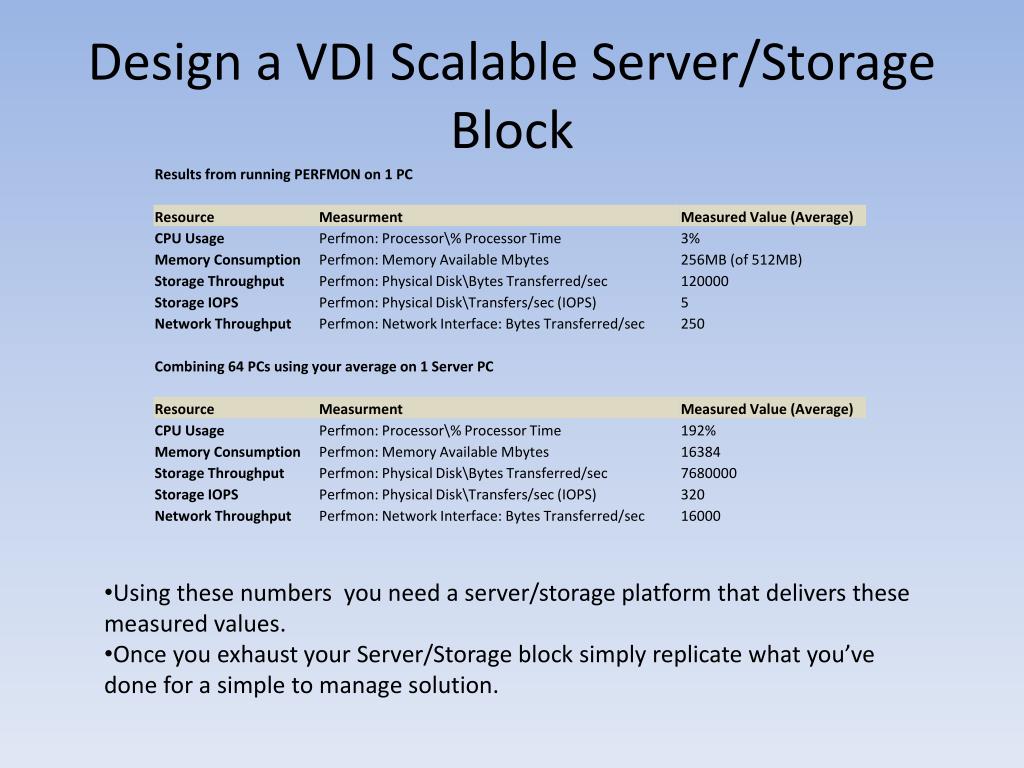 Design a VDI Scalable Server/Storage Block

Results from running PERFMON on 1 PC

| Resource | Measurment | Measured Value (Average) |
|---|---|---|
| CPU Usage | Perfmon: Processor\% Processor Time | 3% |
| Memory Consumption | Perfmon: Memory Available Mbytes | 256MB (of 512MB) |
| Storage Throughput | Perfmon: Physical Disk\Bytes Transferred/sec | 120000 |
| Storage IOPS | Perfmon: Physical Disk\Transfers/sec (IOPS) | 5 |
| Network Throughput | Perfmon: Network Interface: Bytes Transferred/sec | 250 |

Combining 64 PCs using your average on 1 Server PC

| Resource | Measurment | Measured Value (Average) |
|---|---|---|
| CPU Usage | Perfmon: Processor\% Processor Time | 192% |
| Memory Consumption | Perfmon: Memory Available Mbytes | 16384 |
| Storage Throughput | Perfmon: Physical Disk\Bytes Transferred/sec | 7680000 |
| Storage IOPS | Perfmon: Physical Disk\Transfers/sec (IOPS) | 320 |
| Network Throughput | Perfmon: Network Interface: Bytes Transferred/sec | 16000 |

•Using these numbers you need a server/storage platform that delivers these measured values.
•Once you exhaust your Server/Storage block simply replicate what you've done for a simple to manage solution.